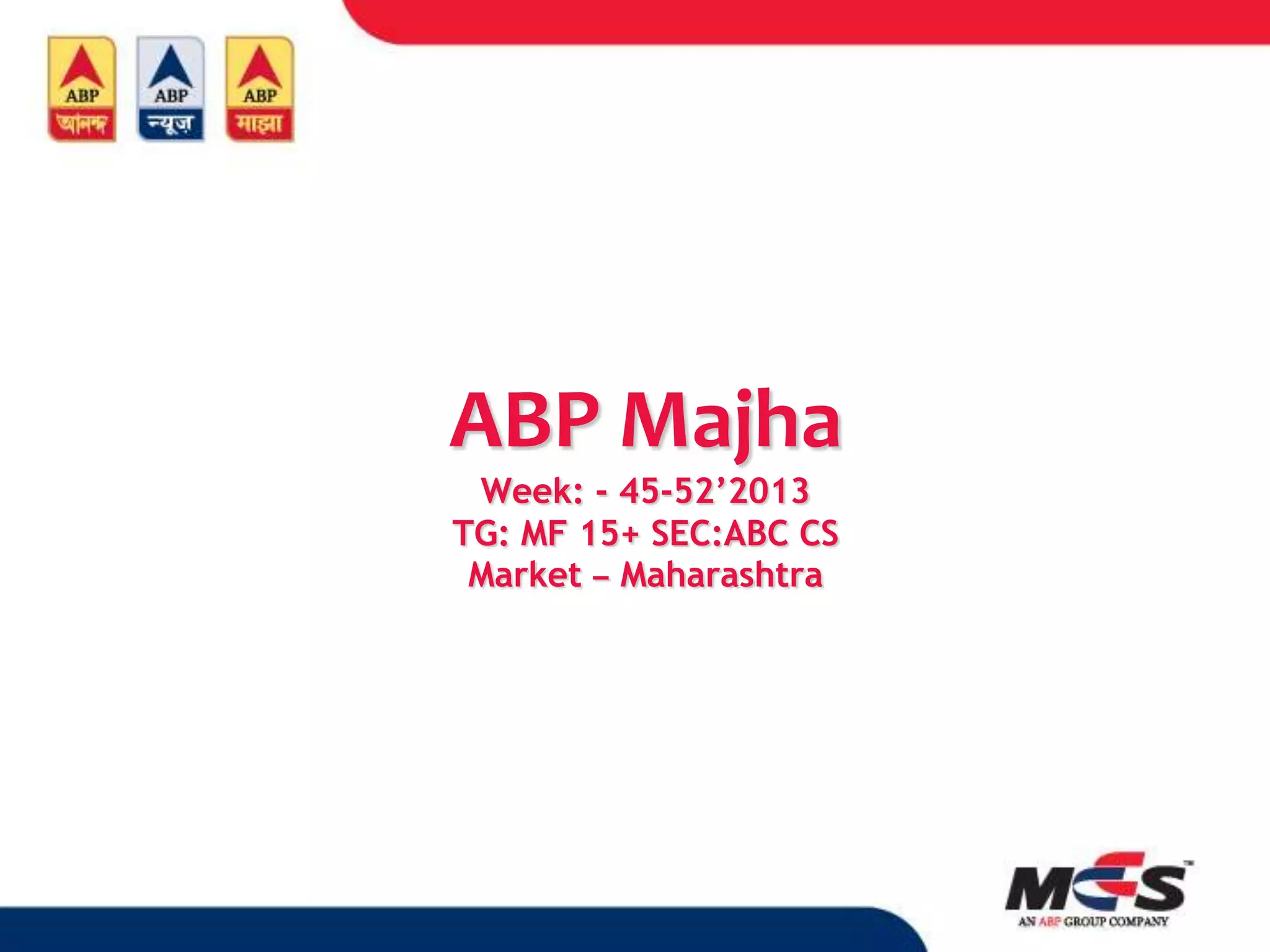 ABP
আনন্দ

ABP
न्यूज़

ABP
माझा

ABP Majha
Week: - 45-52’2013
TG: MF 15+ SEC:ABC CS
Market – Maharashtra

MCS™
AN ABP GROUP COMPANY